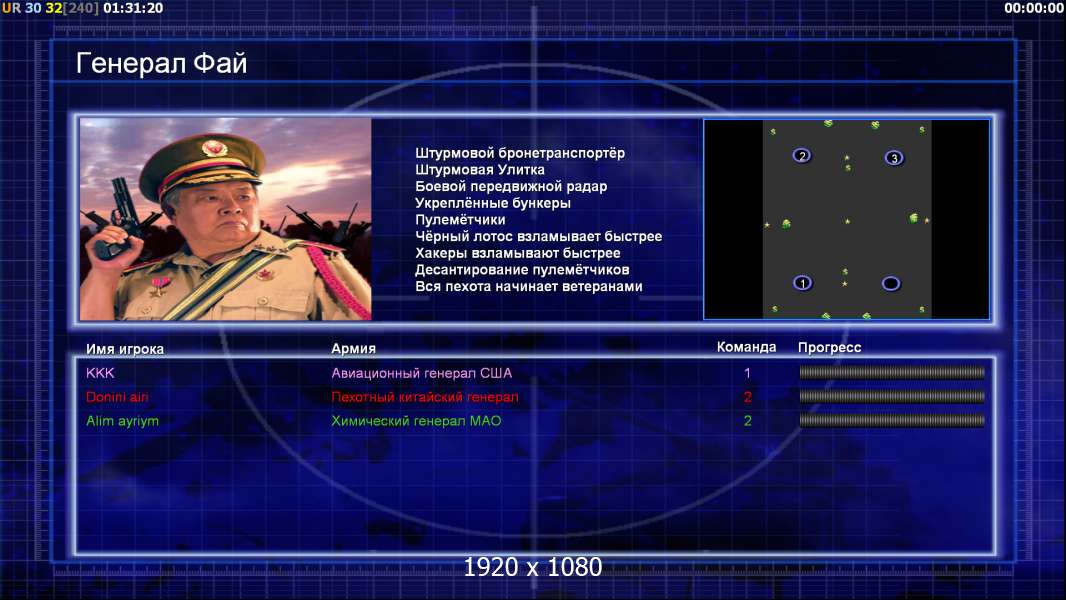 UR 30 32[240] 01:31:20

00:00:00

Генерал Фай

Штурмовой бронетранспортёр
Штурмовая Улитка
Боевой передвижной радар
Укреплённые бункеры
Пулемётчики
Чёрный лотос взламывает быстрее
Хакеры взламывают быстрее
Десантирование пулемётчиков
Вся пехота начинает ветеранами

2
3
1

| Имя игрока | Армия | Команда | Прогресс |
|---|---|---|---|
| KKK | Авиационный генерал США | 1 | |
| Donini airi | Пехотный китайский генерал | 2 | |
| Alim ayriym | Химический генерал МАО | 2 | |

1920 x 1080